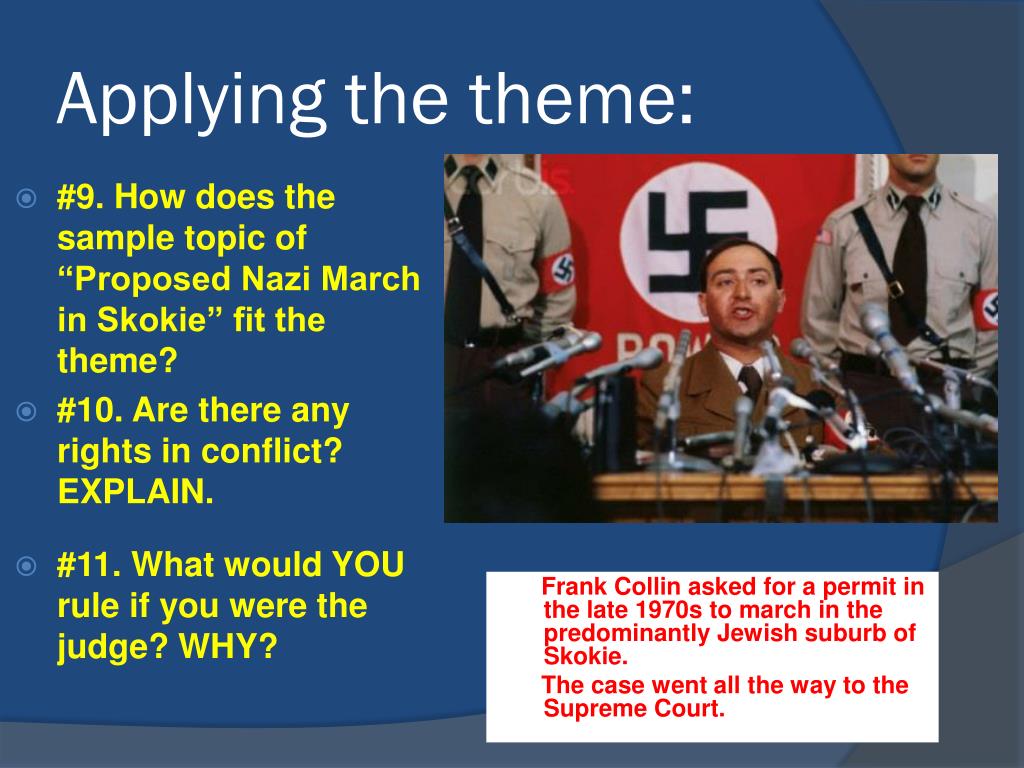 Applying the theme:

#9. How does the sample topic of “Proposed Nazi March in Skokie” fit the theme?

#10. Are there any rights in conflict? EXPLAIN.

#11. What would YOU rule if you were the judge? WHY?

Frank Collin asked for a permit in the late 1970s to march in the predominantly Jewish suburb of Skokie.

The case went all the way to the Supreme Court.